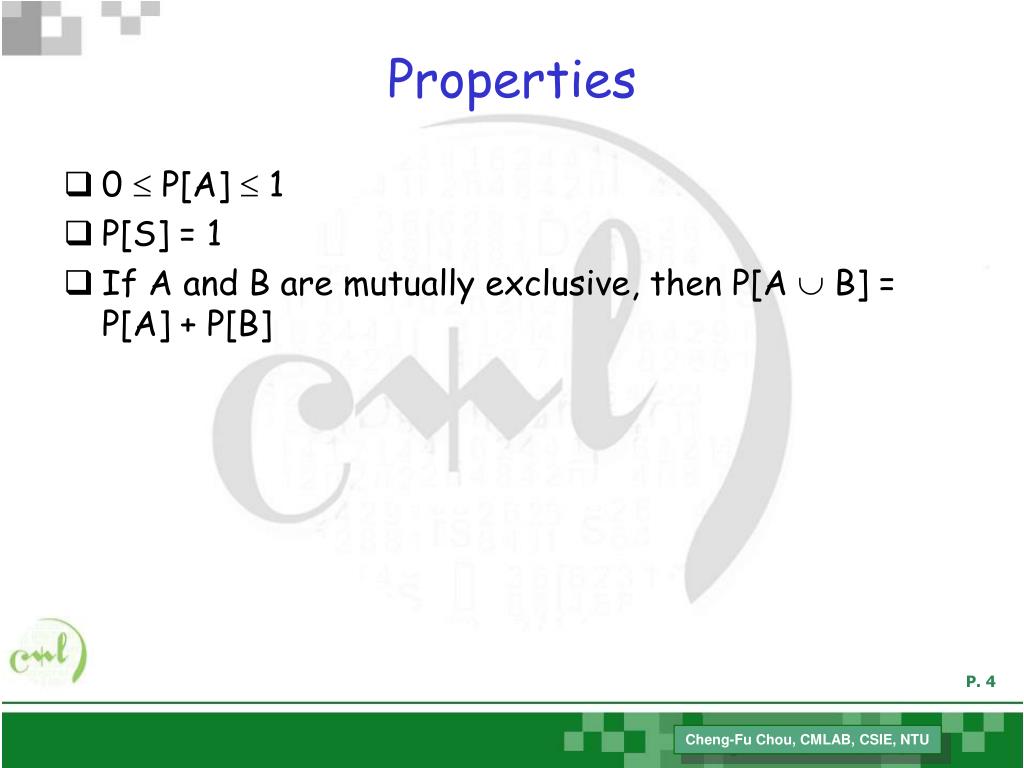 Properties

❑ $0 \leq P[A] \leq 1$

❑ $P[S] = 1$

❑ If A and B are mutually exclusive, then $P[A \cup B] = P[A] + P[B]$

P. 4

Cheng-Fu Chou, CMLAB, CSIE, NTU